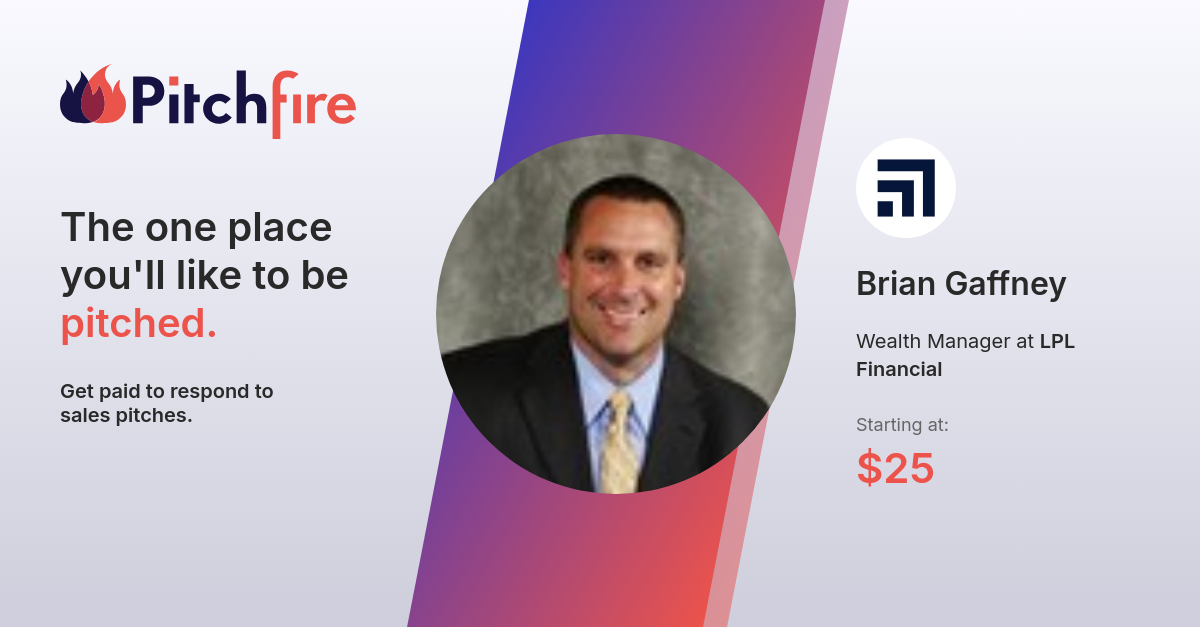 Pitchfire

The one place you'll like to be pitched.

Get paid to respond to sales pitches.

Brian Gaffney

Wealth Manager at LPL Financial

Starting at:

$25